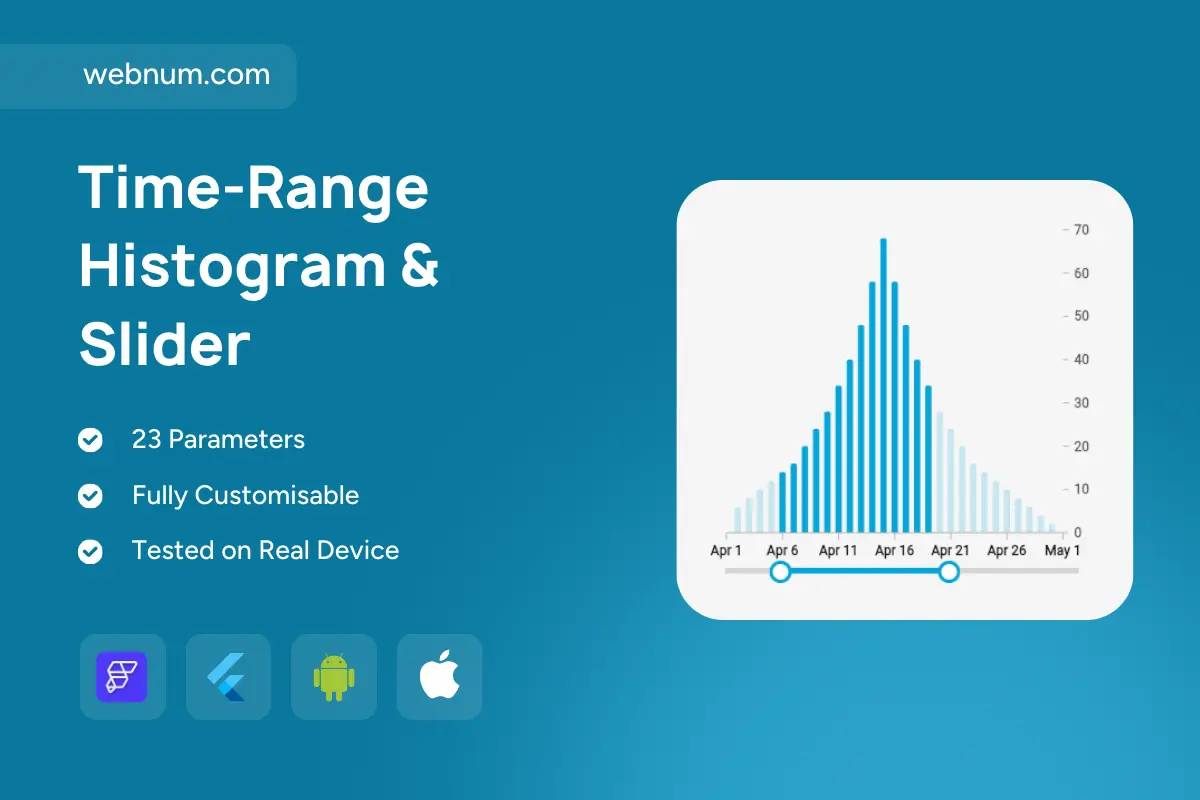 webnum.com

Time-Range Histogram & Slider

23 Parameters

Fully Customisable

Tested on Real Device

70
60
50
40
30
20
10
0

Apr 1 Apr 6 Apr 11 Apr 16 Apr 21 Apr 26 May 1